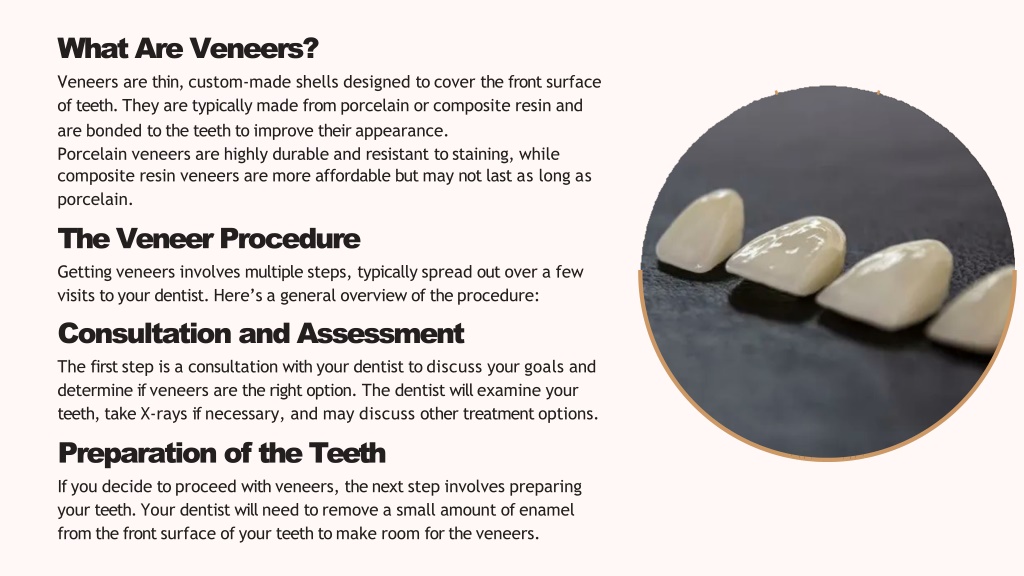 What Are Veneers?

Veneers are thin, custom-made shells designed to cover the front surface of teeth. They are typically made from porcelain or composite resin and are bonded to the teeth to improve their appearance.
Porcelain veneers are highly durable and resistant to staining, while composite resin veneers are more affordable but may not last as long as porcelain.

The Veneer Procedure

Getting veneers involves multiple steps, typically spread out over a few visits to your dentist. Here's a general overview of the procedure:

Consultation and Assessment

The first step is a consultation with your dentist to discuss your goals and determine if veneers are the right option. The dentist will examine your teeth, take X-rays if necessary, and may discuss other treatment options.

Preparation of the Teeth

If you decide to proceed with veneers, the next step involves preparing your teeth. Your dentist will need to remove a small amount of enamel from the front surface of your teeth to make room for the veneers.